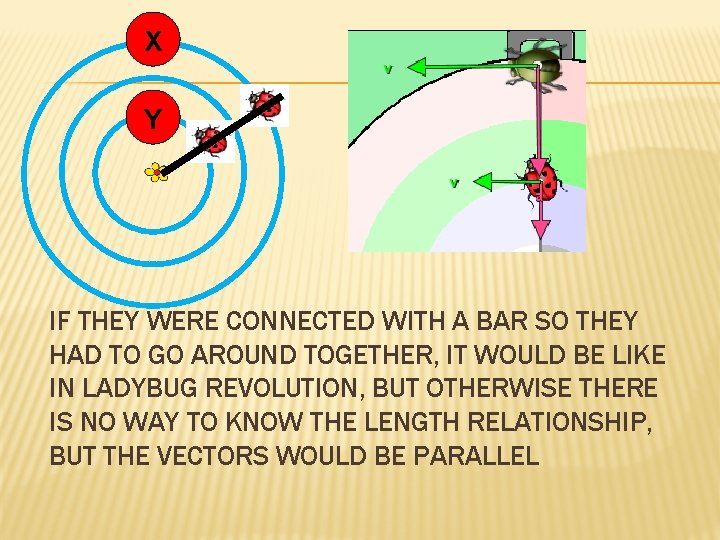 X

Y

v

v

IF THEY WERE CONNECTED WITH A BAR SO THEY HAD TO GO AROUND TOGETHER, IT WOULD BE LIKE IN LADYBUG REVOLUTION, BUT OTHERWISE THERE IS NO WAY TO KNOW THE LENGTH RELATIONSHIP, BUT THE VECTORS WOULD BE PARALLEL